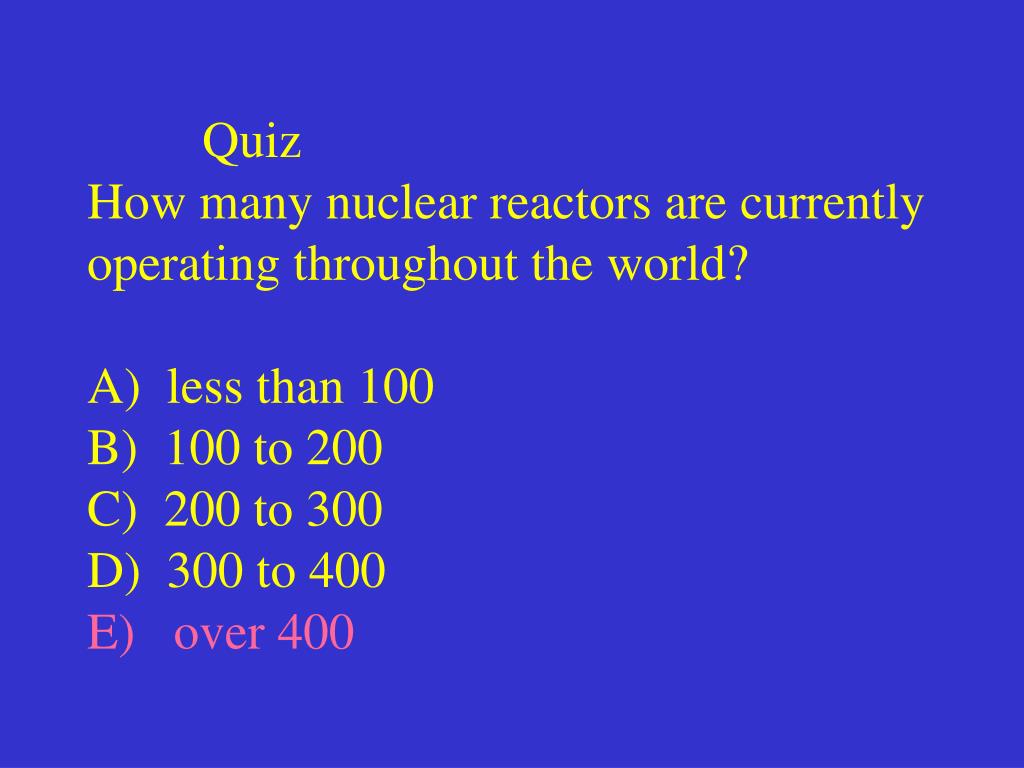 Quiz
How many nuclear reactors are currently operating throughout the world?

A) less than 100
B) 100 to 200
C) 200 to 300
D) 300 to 400
E) over 400